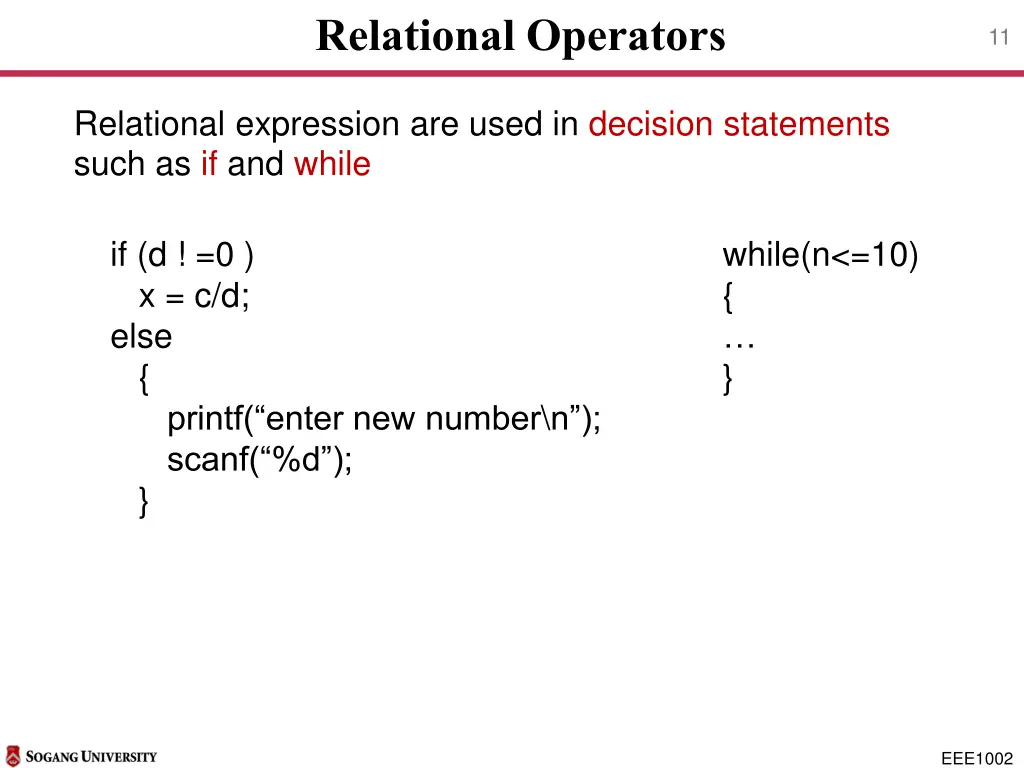 Relational Operators

11

Relational expression are used in decision statements such as if and while

if (d ! =0 )
x = c/d;
else
{
printf(“enter new number\n”);
scanf(“%d”);
}

while(n<=10)
{
…
}

SOGANG UNIVERSITY

EEE1002